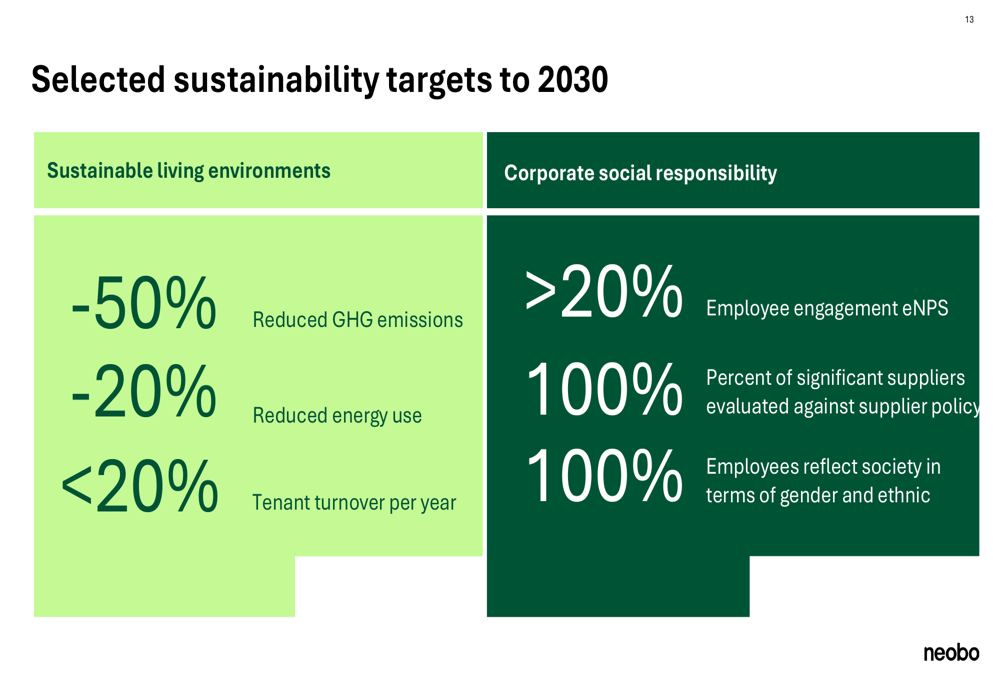 13

Selected sustainability targets to 2030

Sustainable living environments

-50% Reduced GHG emissions

-20% Reduced energy use

<20% Tenant turnover per year

Corporate social responsibility

>20% Employee engagement eNPS

100% Percent of significant suppliers evaluated against supplier policy

100% Employees reflect society in terms of gender and ethnic

neobo